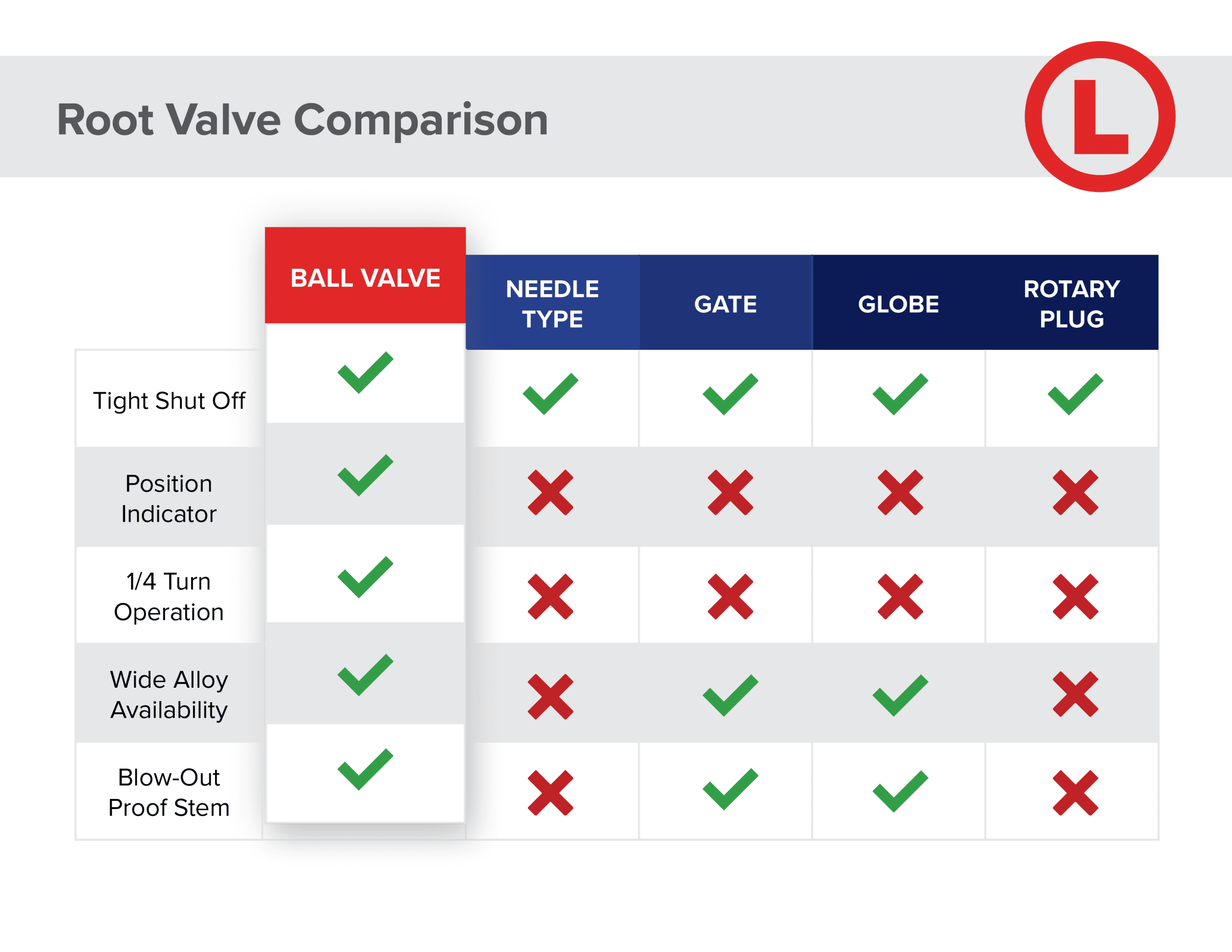 Root Valve Comparison

L

| | BALL VALVE | NEEDLE TYPE | GATE | GLOBE | ROTARY PLUG |
|---|---|---|---|---|---|
| Tight Shut Off | ✓ | ✓ | ✓ | ✓ | ✓ |
| Position Indicator | ✓ | ✗ | ✗ | ✗ | ✗ |
| 1/4 Turn Operation | ✓ | ✗ | ✗ | ✗ | ✗ |
| Wide Alloy Availability | ✓ | ✗ | ✓ | ✓ | ✗ |
| Blow-Out Proof Stem | ✓ | ✗ | ✓ | ✓ | ✗ |